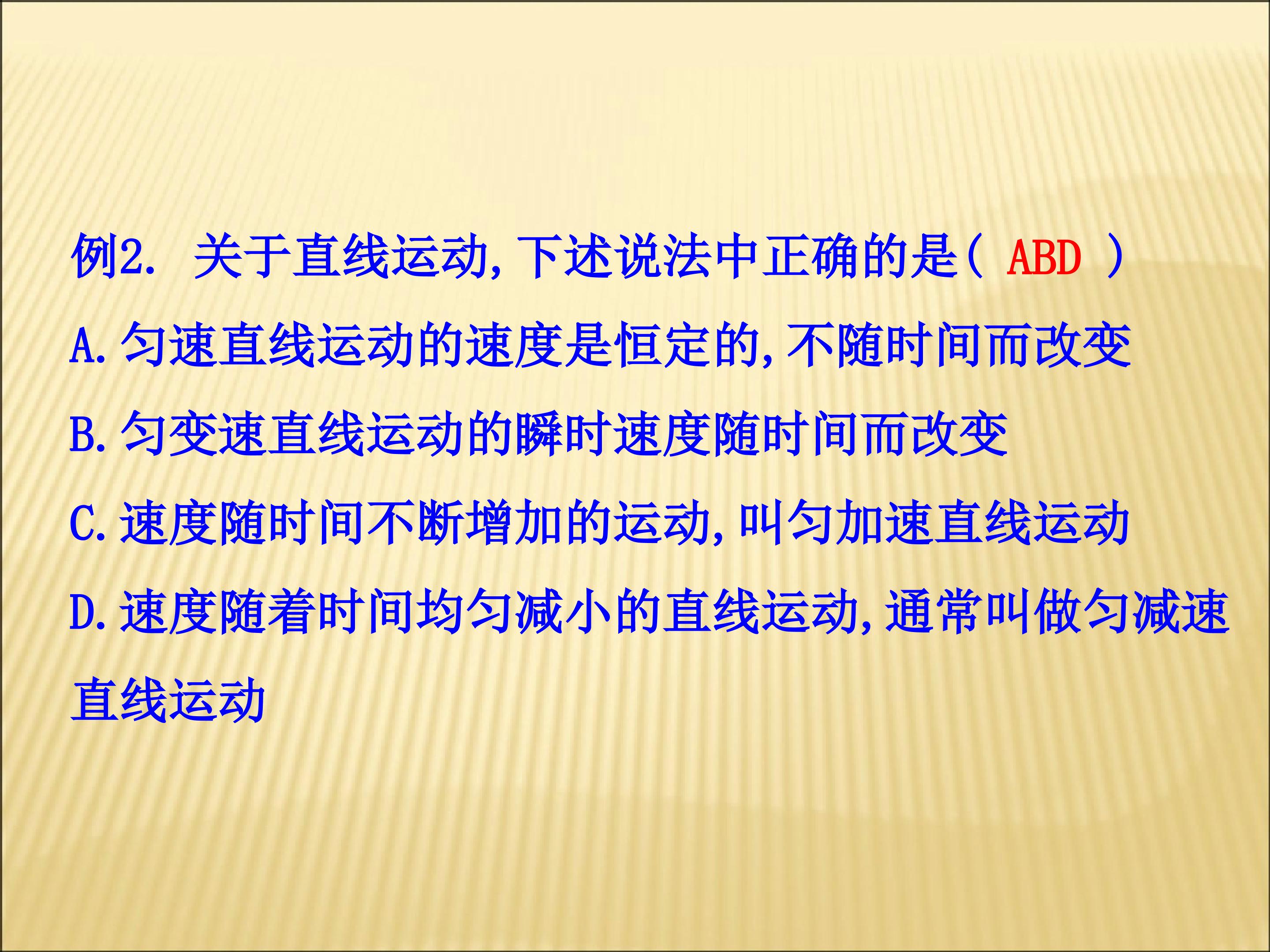 例2. 关于直线运动,下述说法中正确的是( ABD )

A.匀速直线运动的速度是恒定的,不随时间而改变

B.匀变速直线运动的瞬时速度随时间而改变

C.速度随时间不断增加的运动,叫匀加速直线运动

D.速度随着时间均匀减小的直线运动,通常叫做匀减速直线运动